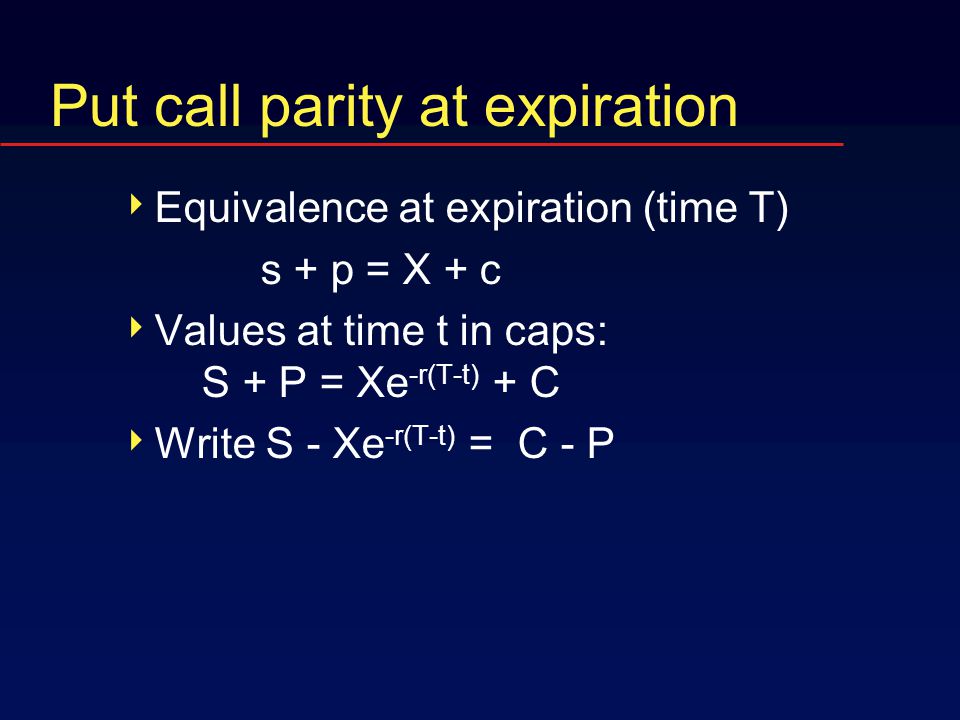 Put call parity at expiration

Equivalence at expiration (time T)

$s + p = X + c$

Values at time t in caps:
$S + P = Xe^{-r(T-t)} + C$

Write $S - Xe^{-r(T-t)} = C - P$